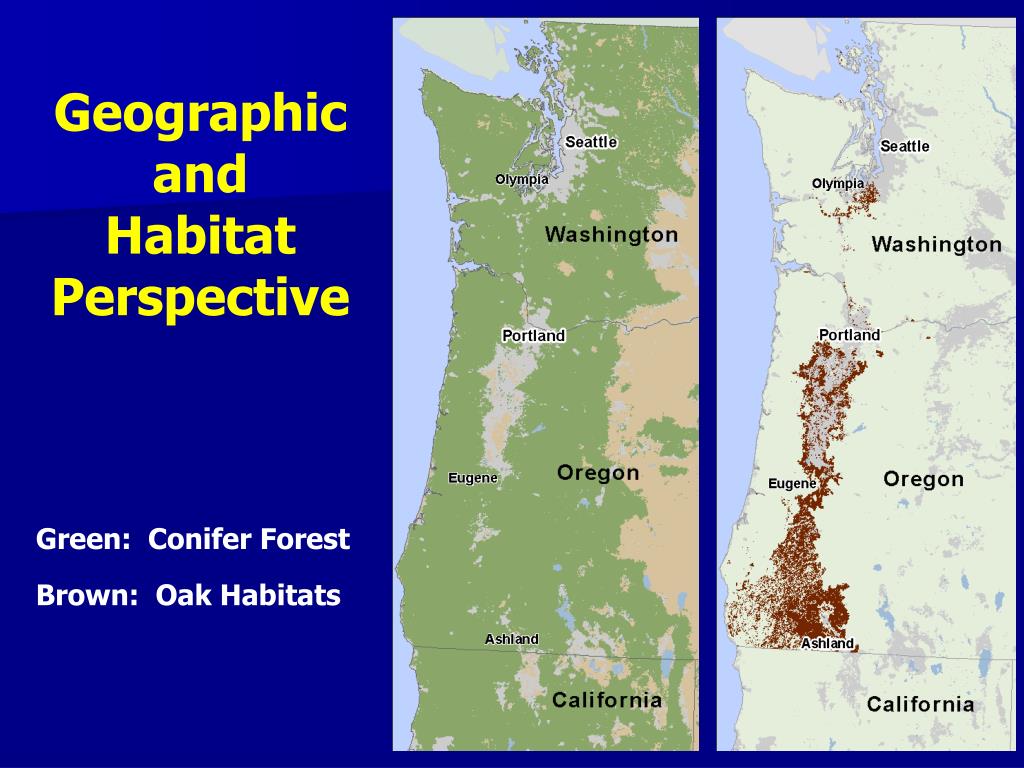 Geographic and Habitat Perspective

Green: Conifer Forest

Brown: Oak Habitats

Seattle
Olympia
Washington
Portland
Eugene
Oregon
Ashland
California

Seattle
Olympia
Washington
Portland
Eugene
Oregon
Ashland
California